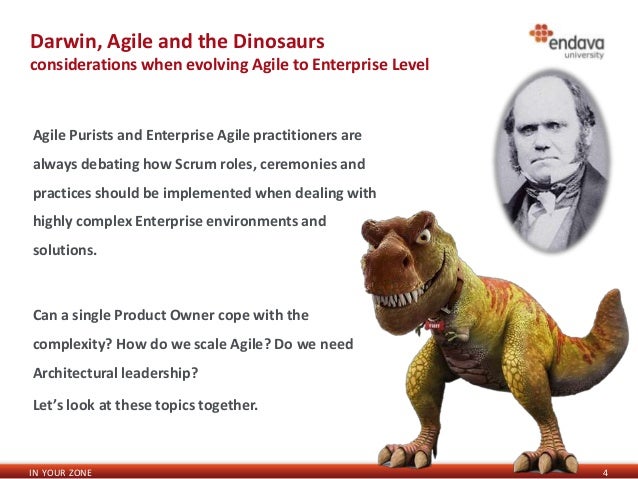 Darwin, Agile and the Dinosaurs
considerations when evolving Agile to Enterprise Level

endava
university

Agile Purists and Enterprise Agile practitioners are always debating how Scrum roles, ceremonies and practices should be implemented when dealing with highly complex Enterprise environments and solutions.

Can a single Product Owner cope with the complexity? How do we scale Agile? Do we need Architectural leadership?

Let's look at these topics together.

IN YOUR ZONE

4